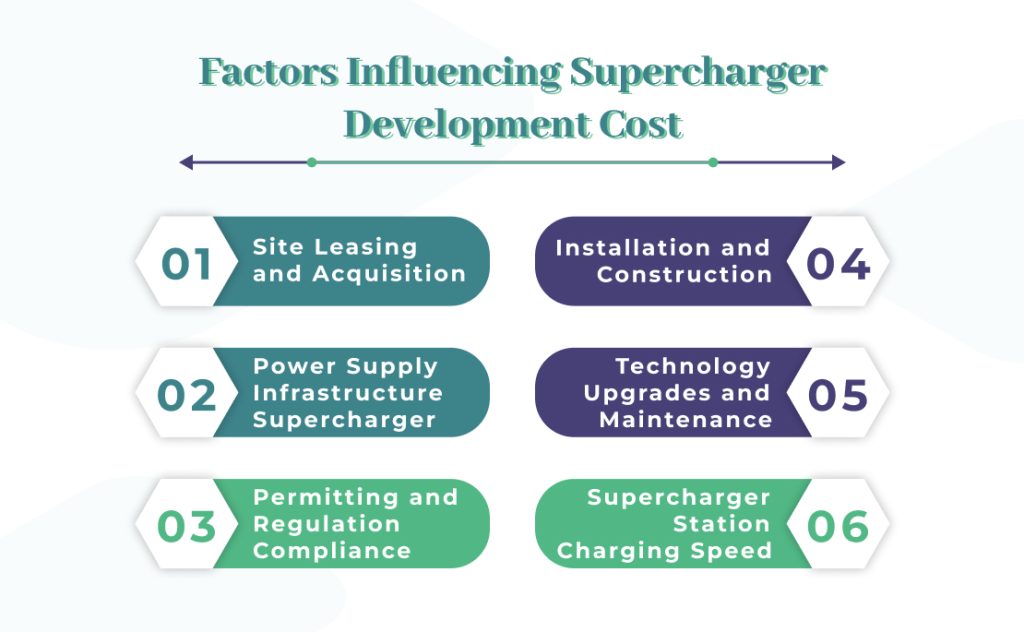 Factors Influencing Supercharger Development Cost

01 Site Leasing and Acquisition

02 Power Supply Infrastructure Supercharger

03 Permitting and Regulation Compliance

Installation and Construction 04

Technology Upgrades and Maintenance 05

Supercharger Station Charging Speed 06